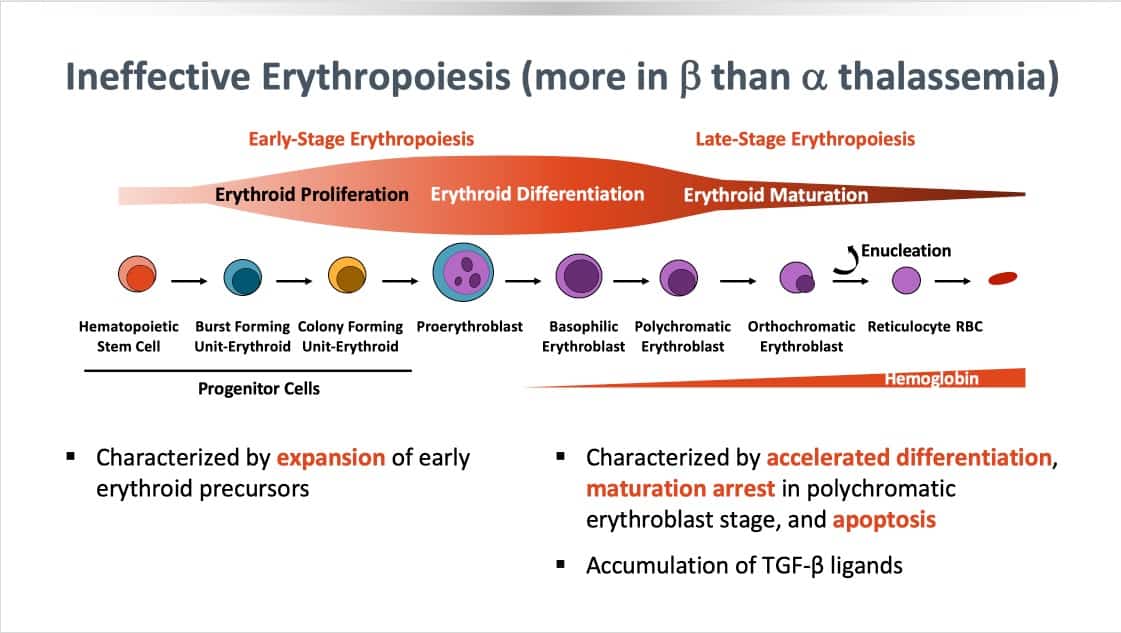 Ineffective Erythropoiesis (more in β than α thalassemia)

Early-Stage Erythropoiesis

Late-Stage Erythropoiesis

Erythroid Proliferation Erythroid Differentiation Erythroid Maturation

Enucleation

Hematopoietic Stem Cell

Burst Forming Unit-Erythroid

Colony Forming Unit-Erythroid

Proerythroblast

Basophilic Erythroblast

Polychromatic Erythroblast

Orthochromatic Erythroblast

Reticulocyte

RBC

Progenitor Cells

Hemoglobin

▪ Characterized by expansion of early erythroid precursors

▪ Characterized by accelerated differentiation, maturation arrest in polychromatic erythroblast stage, and apoptosis

▪ Accumulation of TGF-β ligands